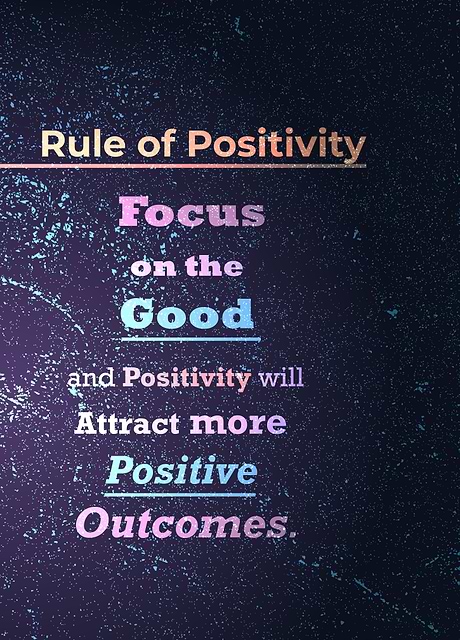 Rule of Positivity

Focus on the Good

and Positivity will Attract more Positive Outcomes.